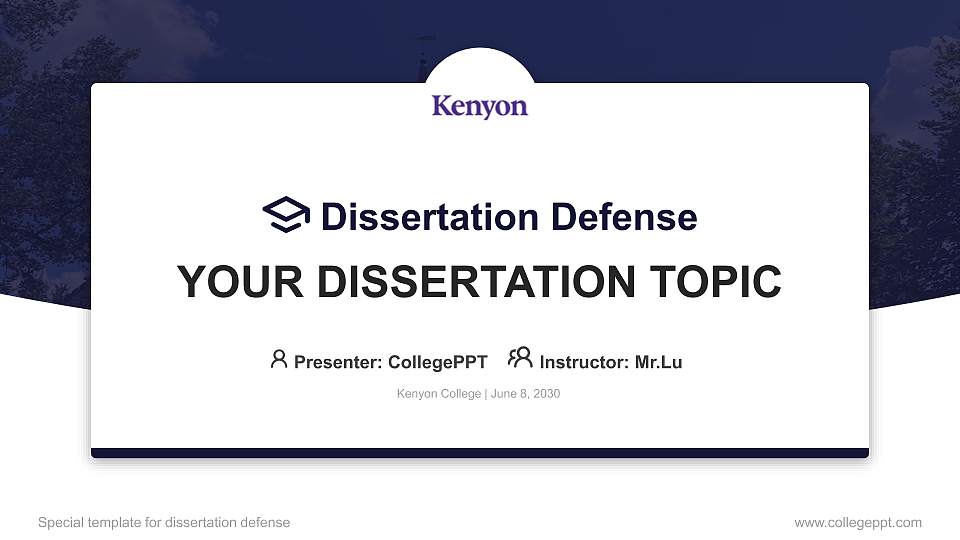 Kenyon

Dissertation Defense

YOUR DISSERTATION TOPIC

Presenter: CollegePPT Instructor: Mr.Lu

Kenyon College | June 8, 2030

Special template for dissertation defense

www.collegeppt.com